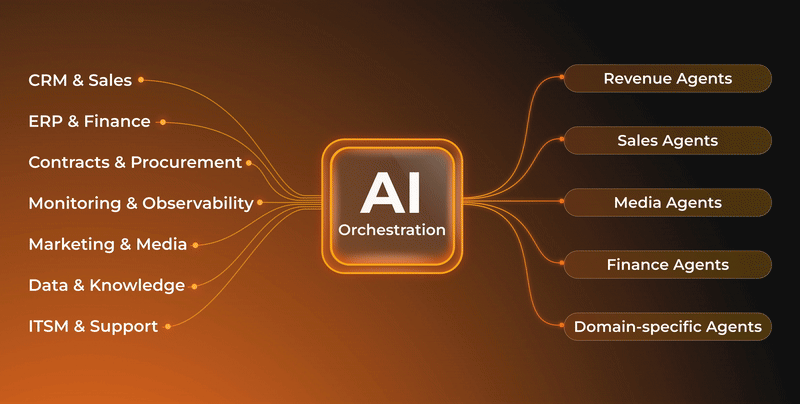 CRM & Sales
ERP & Finance
Contracts & Procurement
Monitoring & Observability
Marketing & Media
Data & Knowledge
ITSM & Support

AI
Orchestration

Revenue Agents
Sales Agents
Media Agents
Finance Agents
Domain-specific Agents